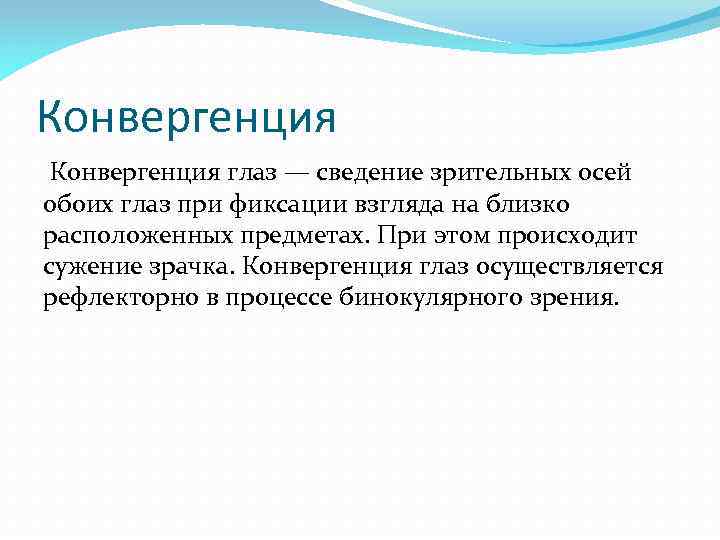 Конвергенция

Конвергенция глаз — сведение зрительных осей обоих глаз при фиксации взгляда на близко расположенных предметах. При этом происходит сужение зрачка. Конвергенция глаз осуществляется рефлекторно в процессе бинокулярного зрения.